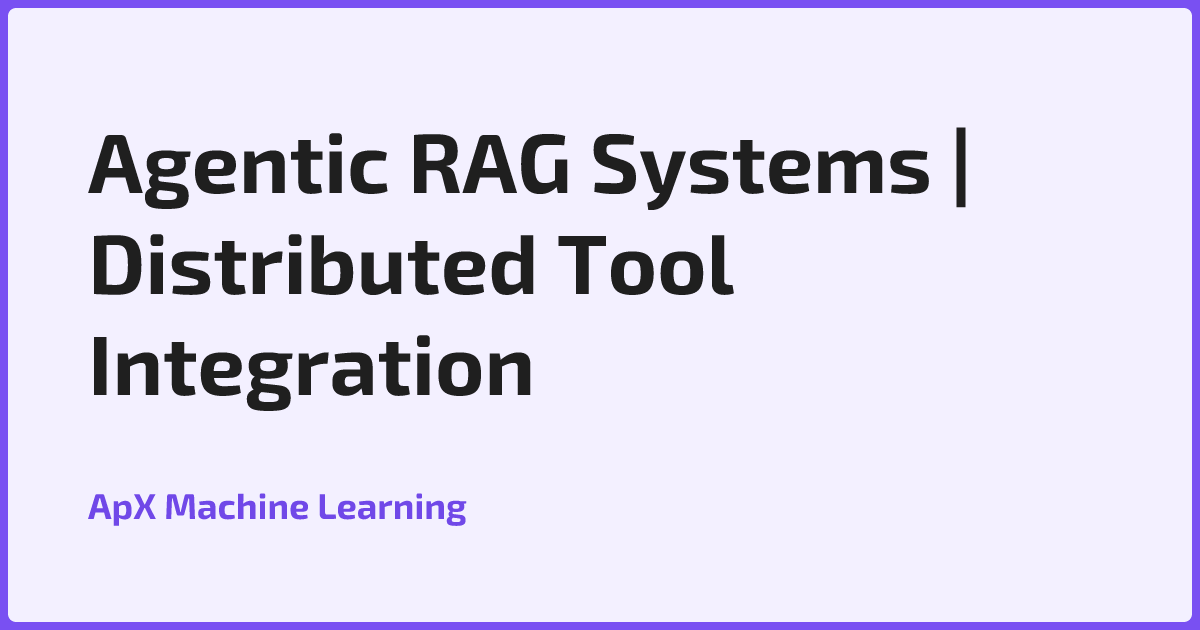 Agentic RAG Systems | Distributed Tool Integration

ApX Machine Learning